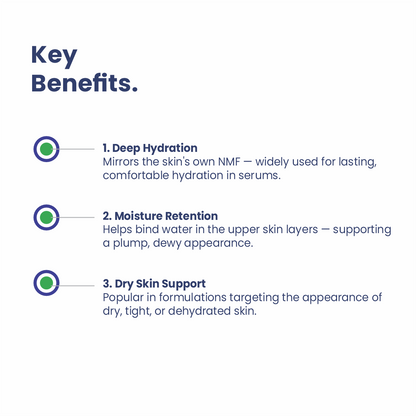 Key Benefits.

1. Deep Hydration
Mirrors the skin's own NMF — widely used for lasting, comfortable hydration in serums.

2. Moisture Retention
Helps bind water in the upper skin layers — supporting a plump, dewy appearance.

3. Dry Skin Support
Popular in formulations targeting the appearance of dry, tight, or dehydrated skin.